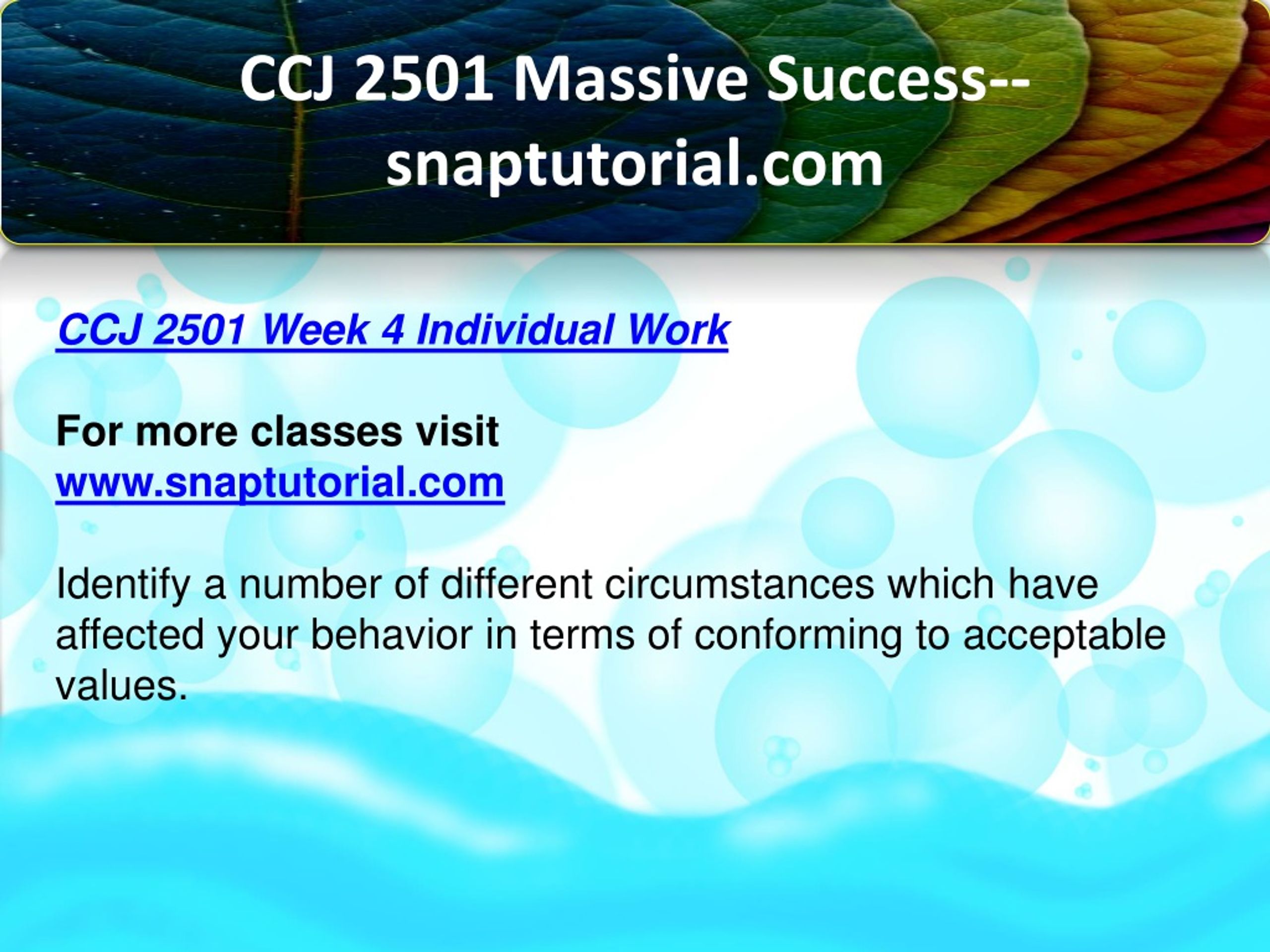 CCJ 2501 Massive Success--snaptutorial.com

CCJ 2501 Week 4 Individual Work

For more classes visit
www.snaptutorial.com

Identify a number of different circumstances which have affected your behavior in terms of conforming to acceptable values.